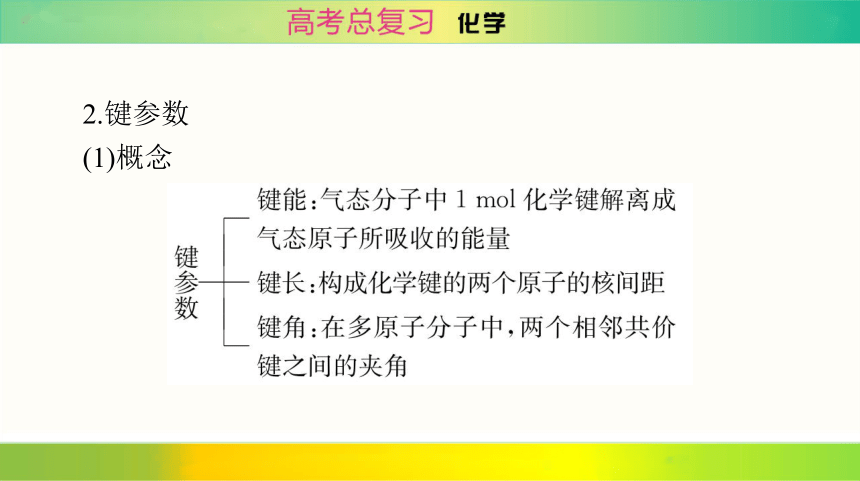 高考总复习 化学

2.键参数

(1)概念

键参数

键能：气态分子中 1 mol 化学键解离成气态原子所吸收的能量

键长：构成化学键的两个原子的核间距

键角：在多原子分子中，两个相邻共价键之间的夹角